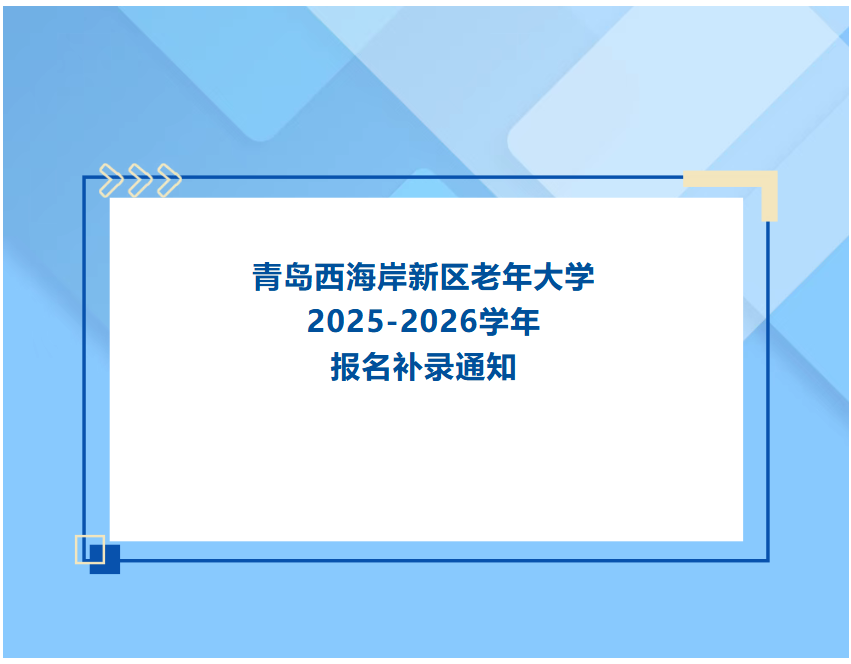 青岛西海岸新区老年大学
2025-2026学年
报名补录通知